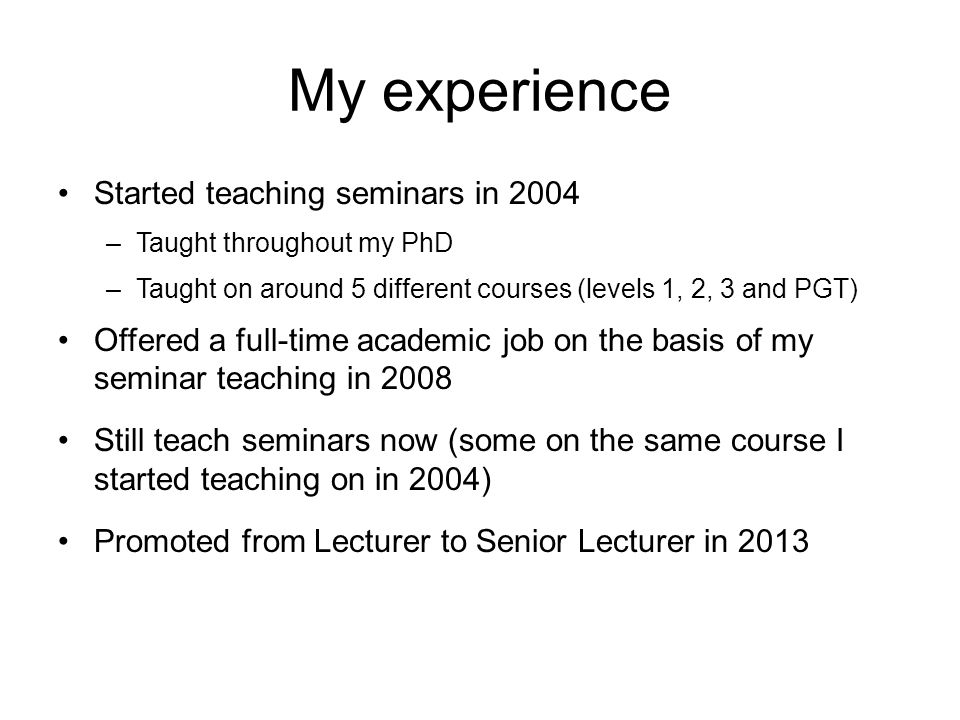 My experience

• Started teaching seminars in 2004
– Taught throughout my PhD
– Taught on around 5 different courses (levels 1, 2, 3 and PGT)

• Offered a full-time academic job on the basis of my seminar teaching in 2008

• Still teach seminars now (some on the same course I started teaching on in 2004)

• Promoted from Lecturer to Senior Lecturer in 2013